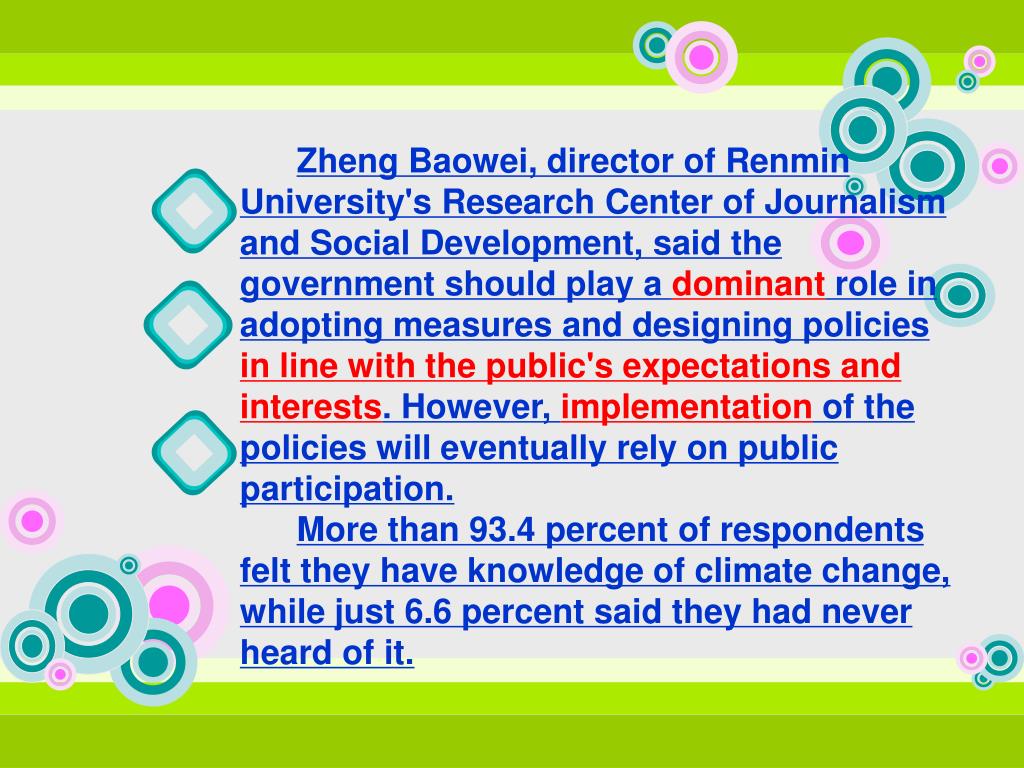 Zheng Baowei, director of Renmin University's Research Center of Journalism and Social Development, said the government should play a dominant role in adopting measures and designing policies in line with the public's expectations and interests. However, implementation of the policies will eventually rely on public participation.

More than 93.4 percent of respondents felt they have knowledge of climate change, while just 6.6 percent said they had never heard of it.